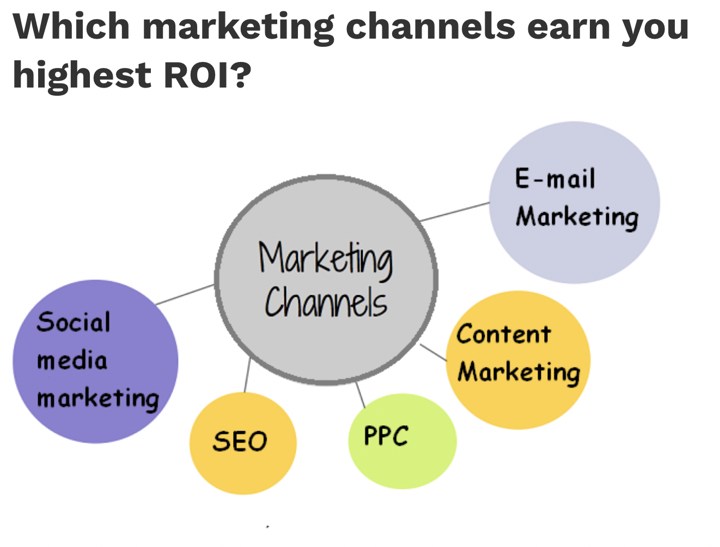 Which marketing channels earn you highest ROI?

Marketing Channels

E-mail Marketing

Social media marketing

Content Marketing

SEO

PPC